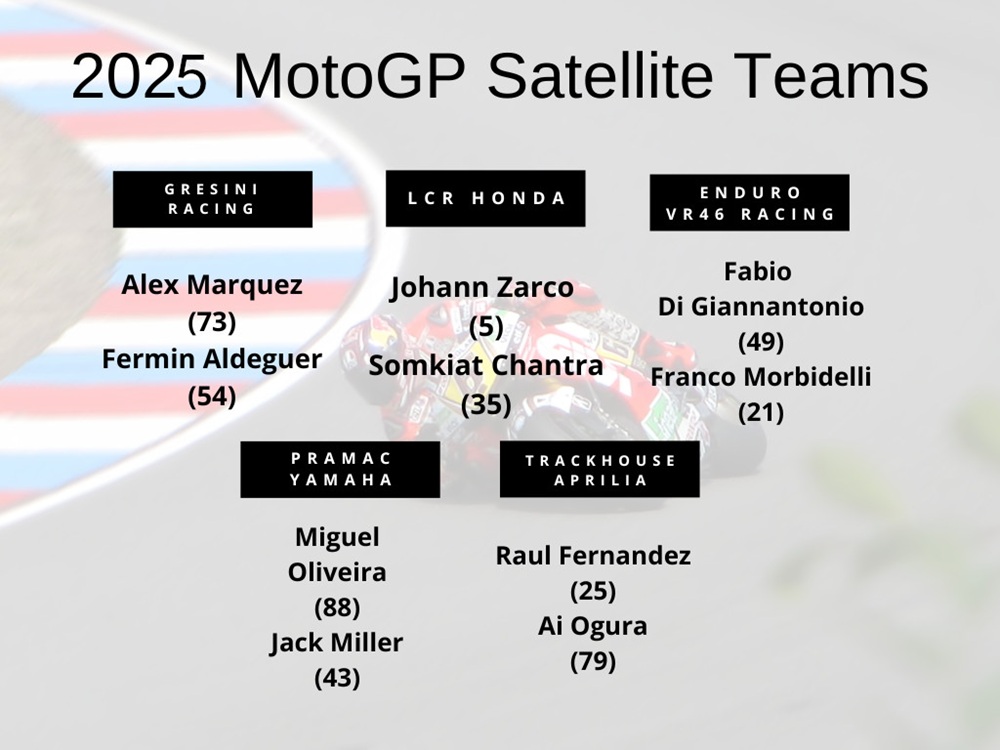 2025 MotoGP Satellite Teams

GRESINI RACING

Alex Marquez (73)
Fermin Aldeguer (54)

LCR HONDA

Johann Zarco (5)
Somkiat Chantra (35)

ENDURO VR46 RACING

Fabio Di Giannantonio (49)
Franco Morbidelli (21)

PRAMAC YAMAHA

Miguel Oliveira (88)
Jack Miller (43)

TRACKHOUSE APRILIA

Raul Fernandez (25)
Ai Ogura (79)